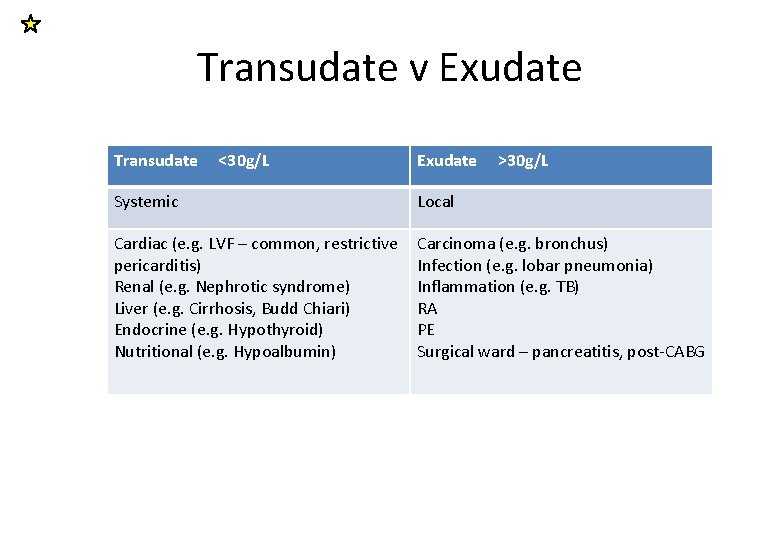 Transudate v Exudate

| Transudate <30g/L | Exudate >30g/L |
|---|---|
| Systemic | Local |
| Cardiac (e.g. LVF – common, restrictive pericarditis)<br>Renal (e.g. Nephrotic syndrome)<br>Liver (e.g. Cirrhosis, Budd Chiari)<br>Endocrine (e.g. Hypothyroid)<br>Nutritional (e.g. Hypoalbumin) | Carcinoma (e.g. bronchus)<br>Infection (e.g. lobar pneumonia)<br>Inflammation (e.g. TB)<br>RA<br>PE<br>Surgical ward – pancreatitis, post-CABG |